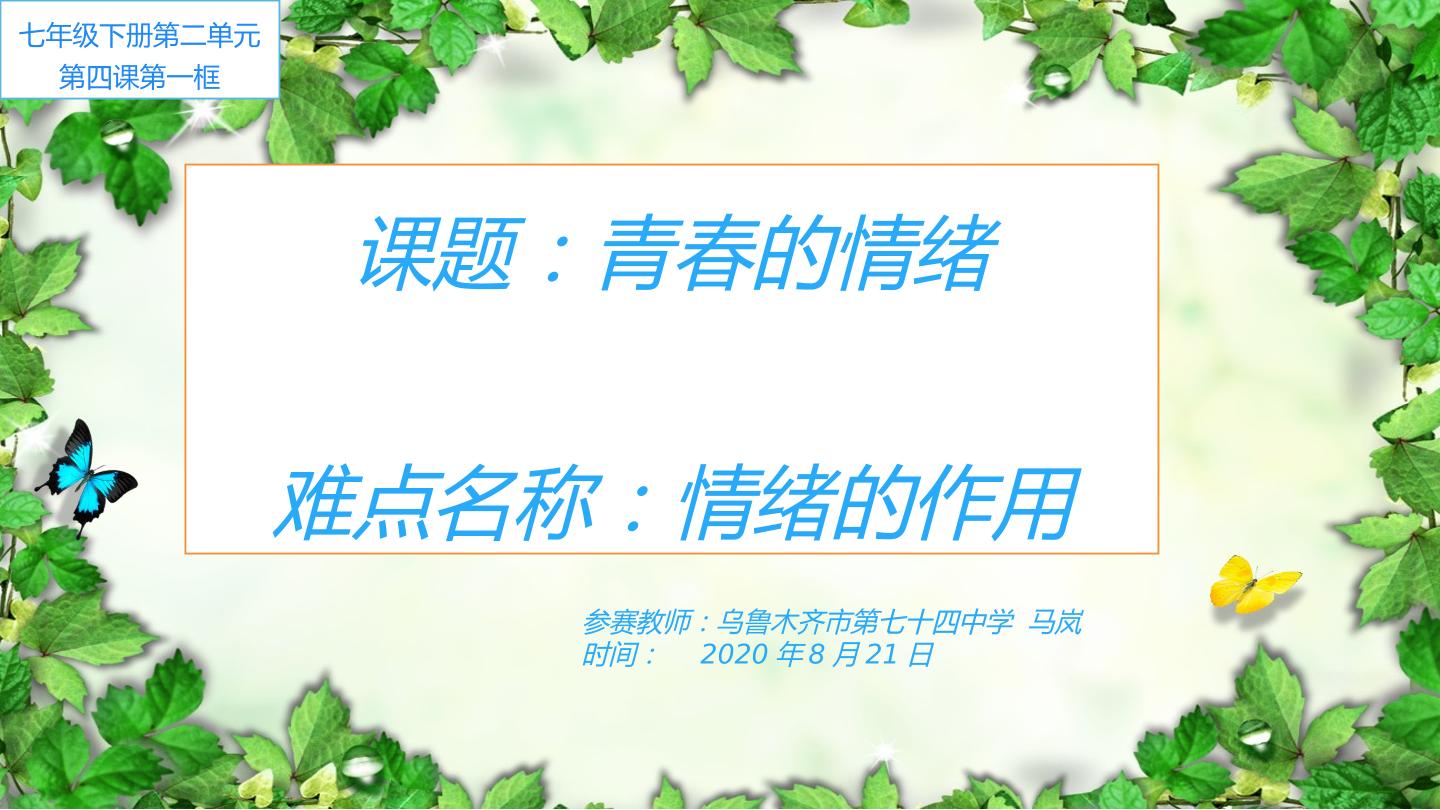 七年级下册第二单元
第四课第一框

课题：青春的情绪

难点名称：情绪的作用

参赛教师：乌鲁木齐市第七十四中学 马岚
时间： 2020年8月21日